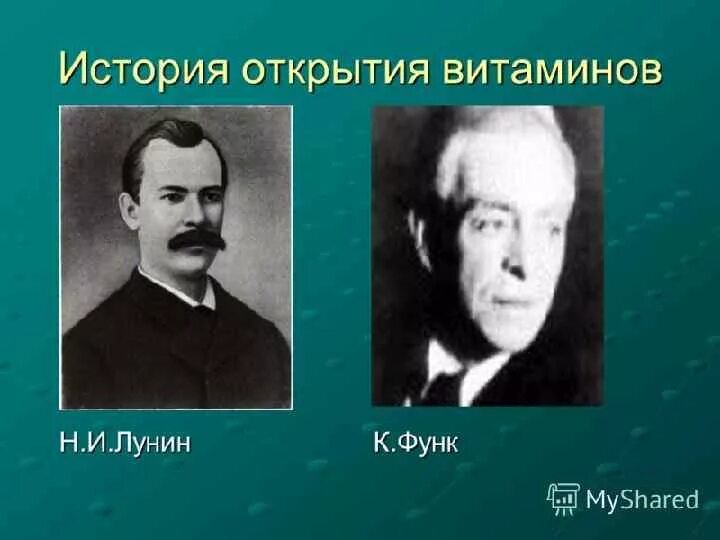 История открытия витаминов

Н.И.Лунин

К.Функ

MyShared